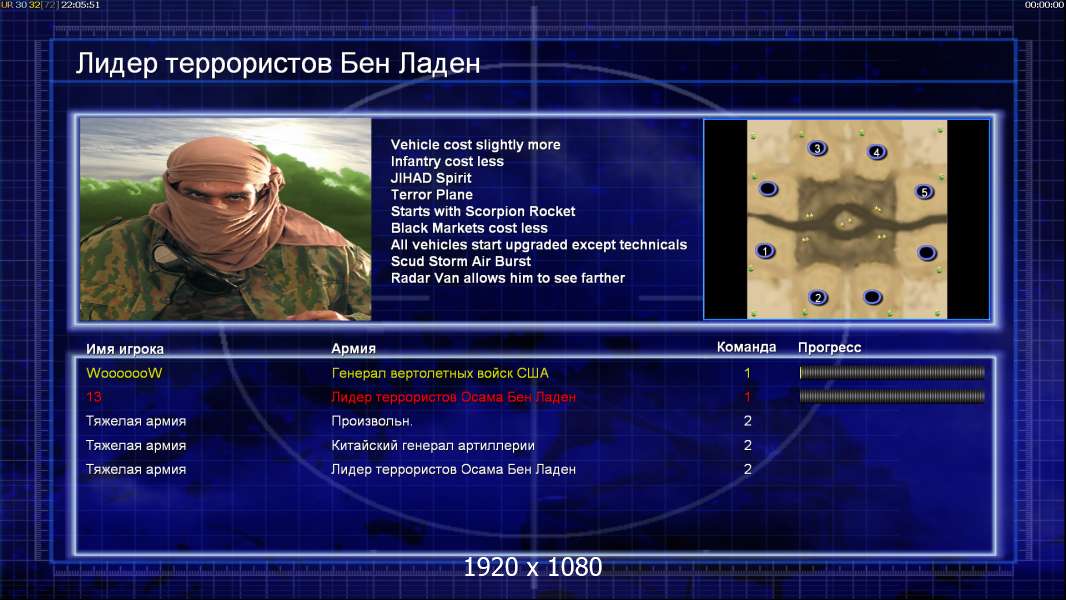 UR 30 32 [72] 22:05:51

00:00:00

Лидер террористов Бен Ладен

Vehicle cost slightly more
Infantry cost less
JIHAD Spirit
Terror Plane
Starts with Scorpion Rocket
Black Markets cost less
All vehicles start upgraded except technicals
Scud Storm Air Burst
Radar Van allows him to see farther

3
4
5
1
2

| Имя игрока | Армия | Команда | Прогресс |
|---|---|---|---|
| WoooooоW | Генерал вертолетных войск США | 1 | |
| 13 | Лидер террористов Осама Бен Ладен | 1 | |
| Тяжелая армия | Произвольн. | 2 | |
| Тяжелая армия | Китайский генерал артиллерии | 2 | |
| Тяжелая армия | Лидер террористов Осама Бен Ладен | 2 | |

1920 x 1080